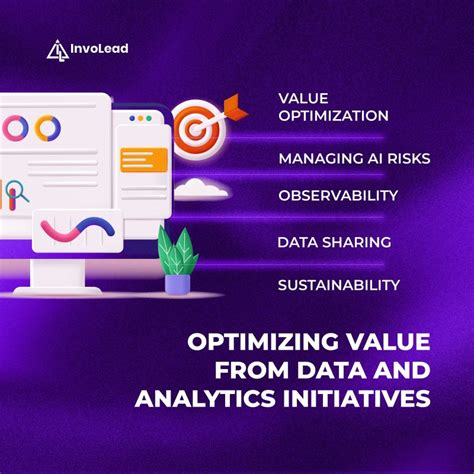 InvoLead

VALUE OPTIMIZATION

MANAGING AI RISKS

OBSERVABILITY

DATA SHARING

SUSTAINABILITY

OPTIMIZING VALUE FROM DATA AND ANALYTICS INITIATIVES